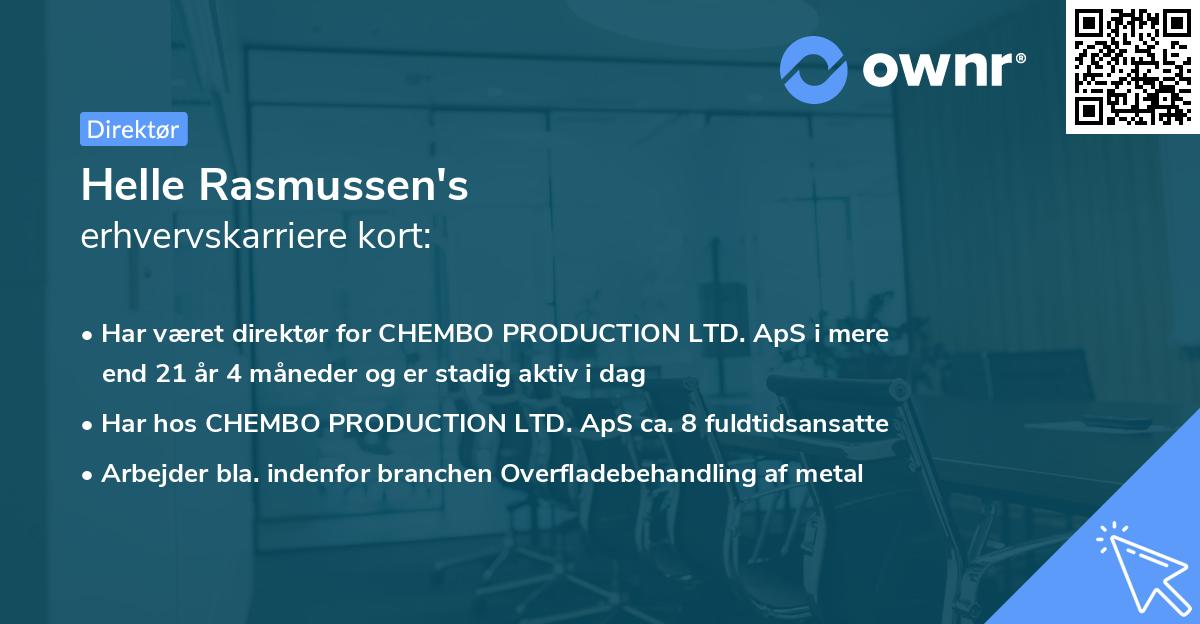 ownr®

Direktør

Helle Rasmussen's
erhvervskarriere kort:

• Har været direktør for CHEMBO PRODUCTION LTD. ApS i mere end 21 år 4 måneder og er stadig aktiv i dag

• Har hos CHEMBO PRODUCTION LTD. ApS ca. 8 fuldtidsansatte

• Arbejder bla. indenfor branchen Overfladebehandling af metal